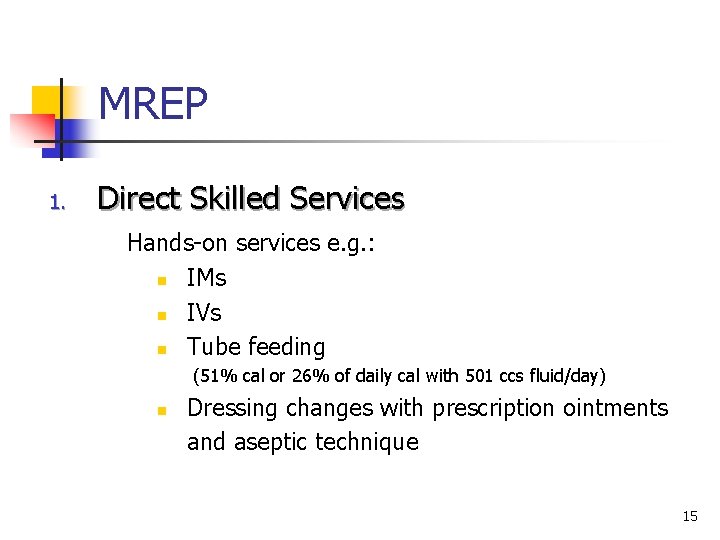 MREP

1. Direct Skilled Services

Hands-on services e.g.:

- IMs
- IVs
- Tube feeding
(51% cal or 26% of daily cal with 501 ccs fluid/day)
- Dressing changes with prescription ointments and aseptic technique

15